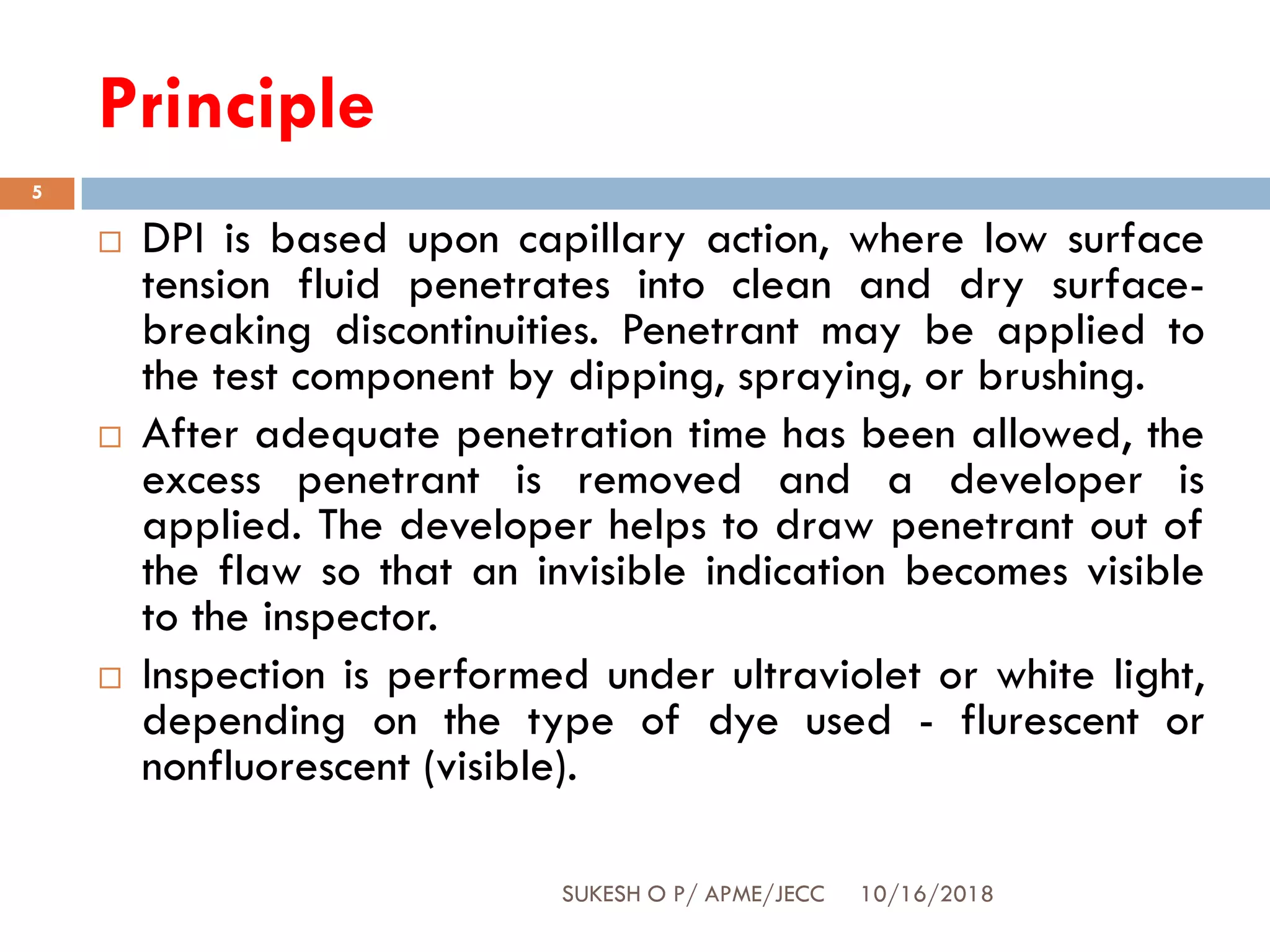 Principle

5

□ DPI is based upon capillary action, where low surface tension fluid penetrates into clean and dry surface-breaking discontinuities. Penetrant may be applied to the test component by dipping, spraying, or brushing.

□ After adequate penetration time has been allowed, the excess penetrant is removed and a developer is applied. The developer helps to draw penetrant out of the flaw so that an invisible indication becomes visible to the inspector.

□ Inspection is performed under ultraviolet or white light, depending on the type of dye used - flurescent or nonfluorescent (visible).

SUKESH O P/ APME/JECC 10/16/2018